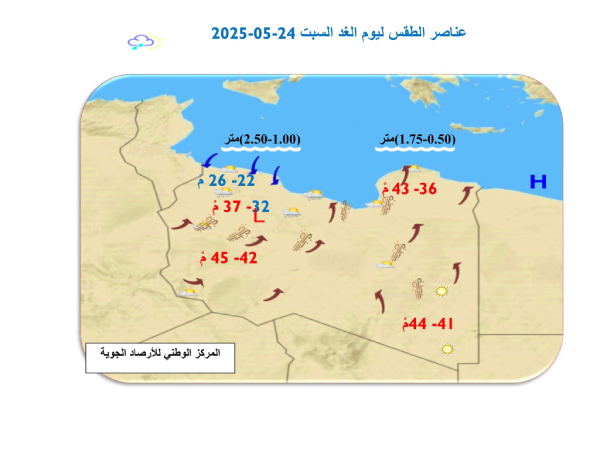 عناصر الطقس ليوم الغد السبت 24-05-2025

(2.50-1.00)متر

(1.75-0.50)متر

22- 26 مْ

32- 37 مْ

L

36- 43 مْ

H

42- 45 مْ

Libya

41- 44مْ

المركز الوطني للأرصاد الجوية